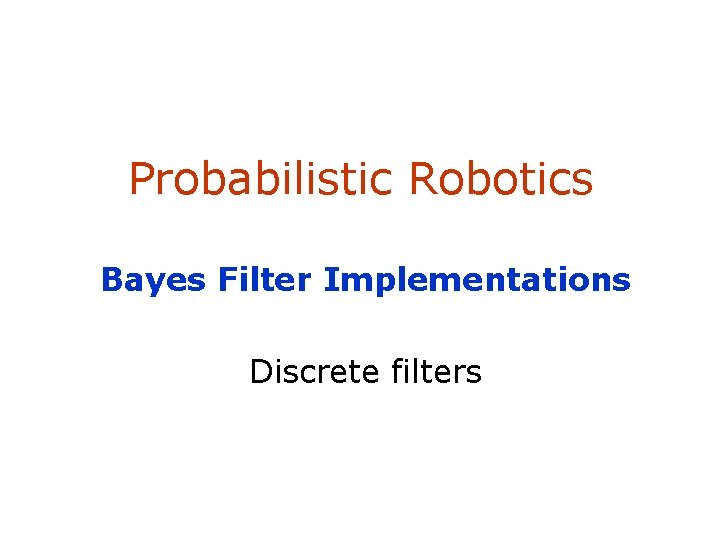 Probabilistic Robotics

Bayes Filter Implementations

Discrete filters